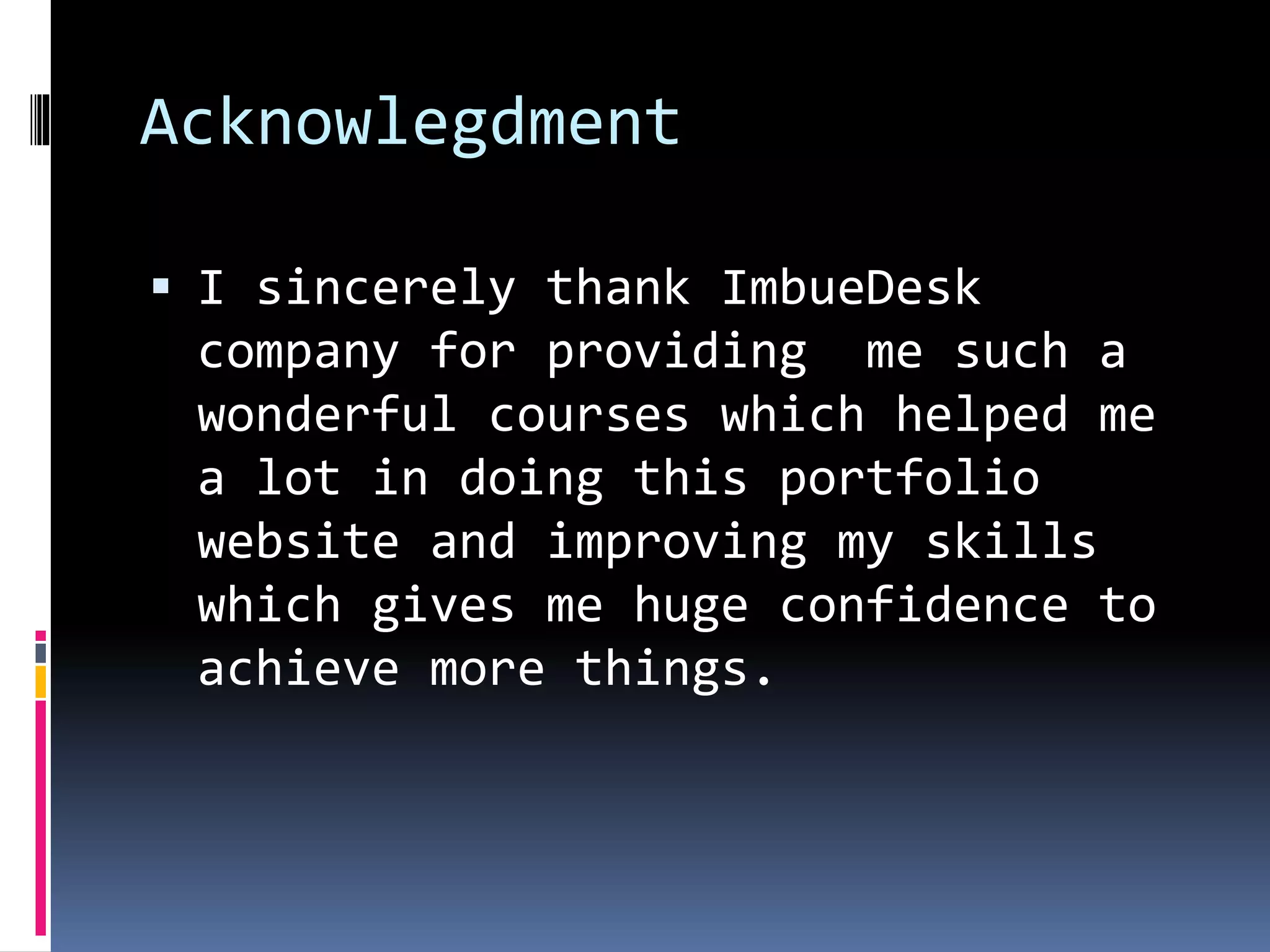 Acknowlegdment

▪ I sincerely thank ImbueDesk company for providing  me such a wonderful courses which helped me a lot in doing this portfolio website and improving my skills which gives me huge confidence to achieve more things.